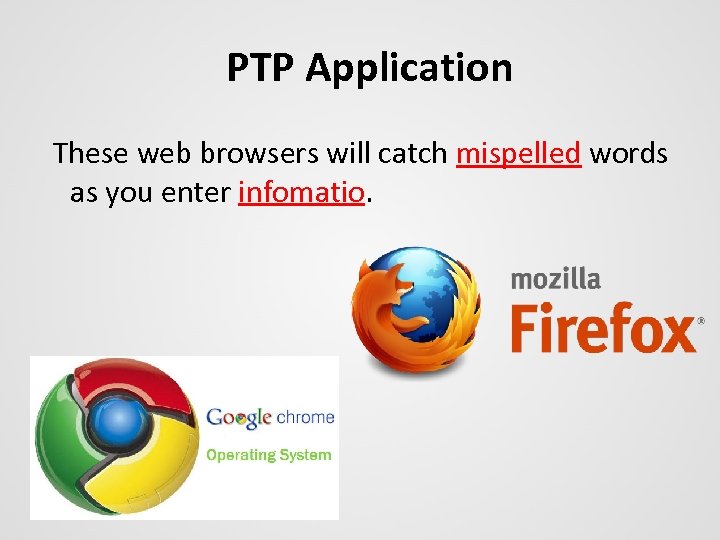 PTP Application

These web browsers will catch mispelled words as you enter infomatio.

mozilla
Firefox®

Google chrome
Operating System